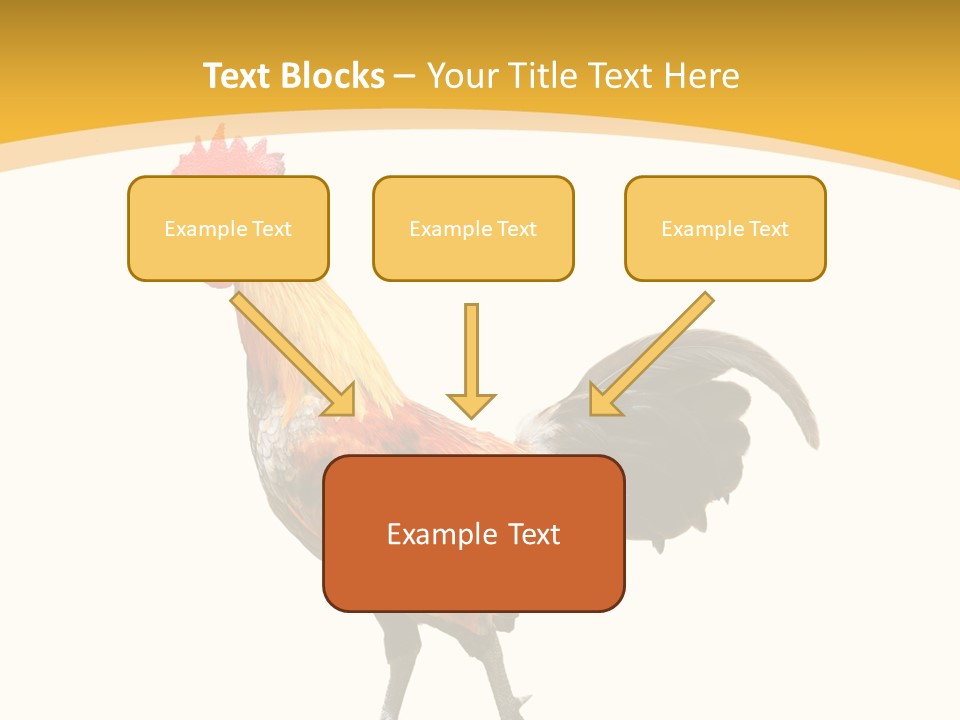 Text Blocks – Your Title Text Here

Example Text

Example Text

Example Text

Example Text